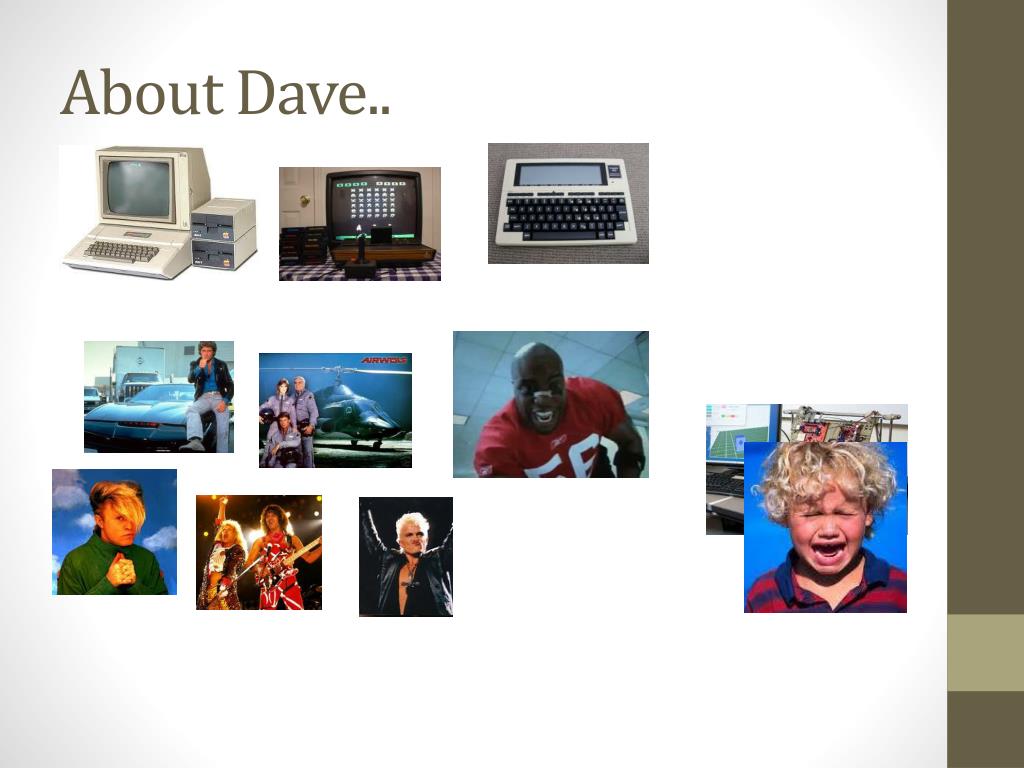 About Dave..

AIRWOLF